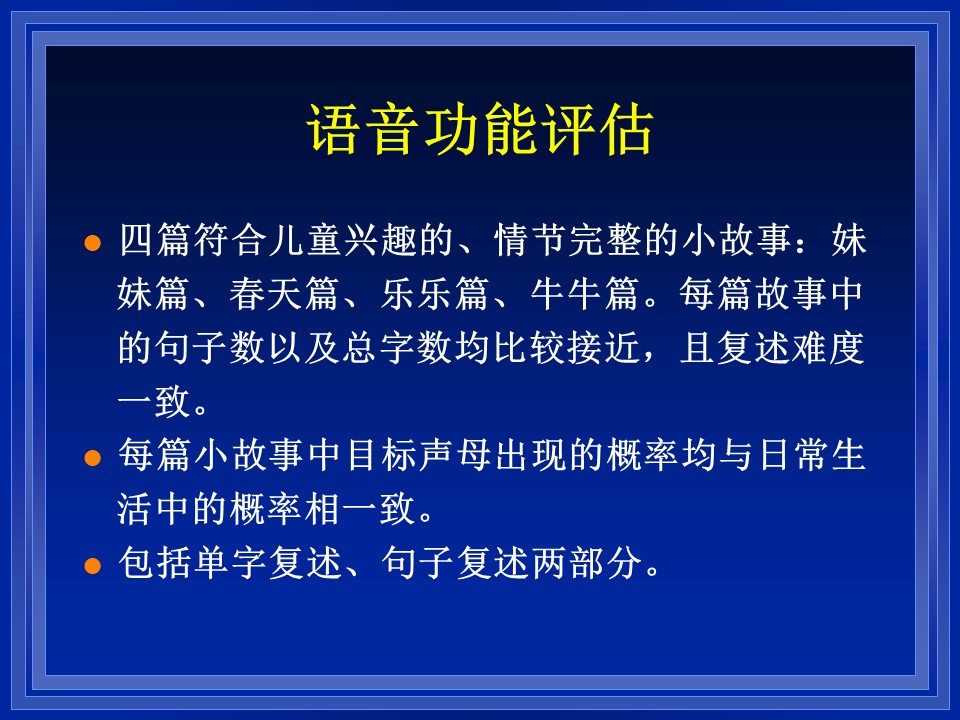 语音功能评估

- 四篇符合儿童兴趣的、情节完整的小故事：妹妹篇、春天篇、乐乐篇、牛牛篇。每篇故事中的句子数以及总字数均比较接近，且复述难度一致。
- 每篇小故事中目标声母出现的概率均与日常生活中的概率相一致。
- 包括单字复述、句子复述两部分。